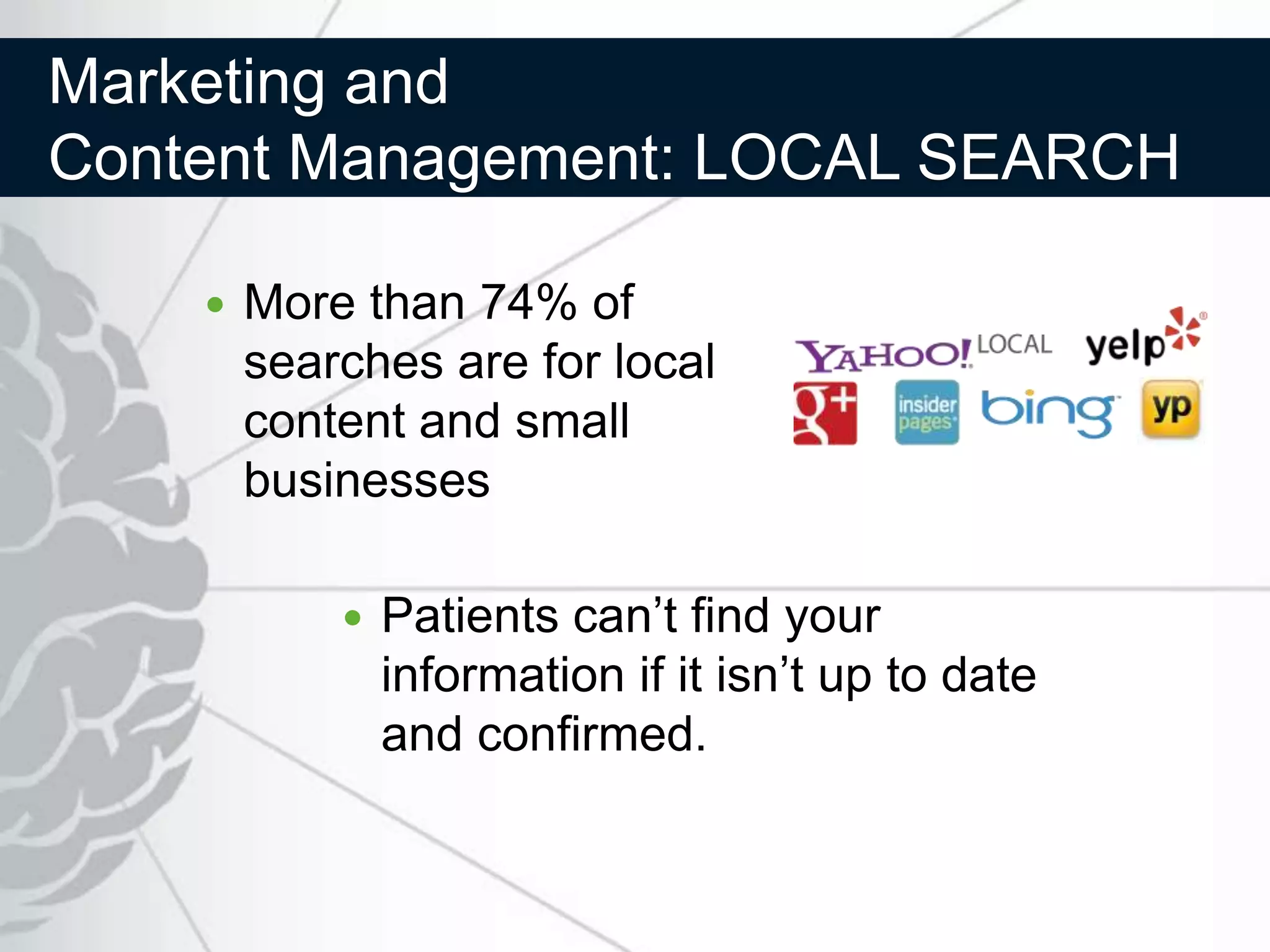 Marketing and
Content Management: LOCAL SEARCH

• More than 74% of searches are for local content and small businesses

YAHOO! LOCAL yelp

g+ insider pages bing yp

• Patients can’t find your information if it isn’t up to date and confirmed.